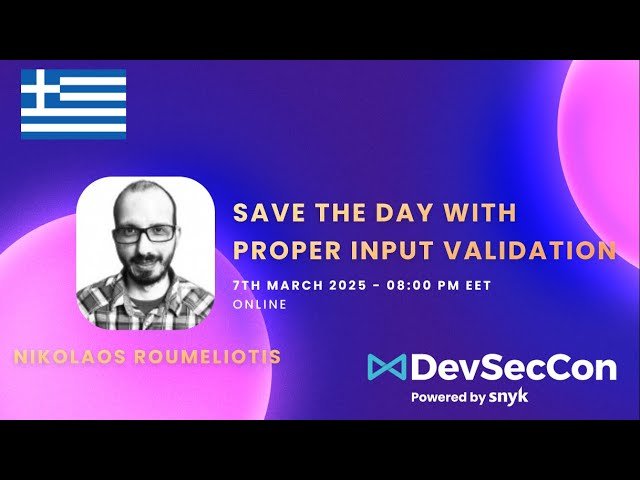 SAVE THE DAY WITH PROPER INPUT VALIDATION

7TH MARCH 2025 - 08:00 PM EET
ONLINE

NIKOLAOS ROUMELIOTIS

DevSecCon
Powered by snyk